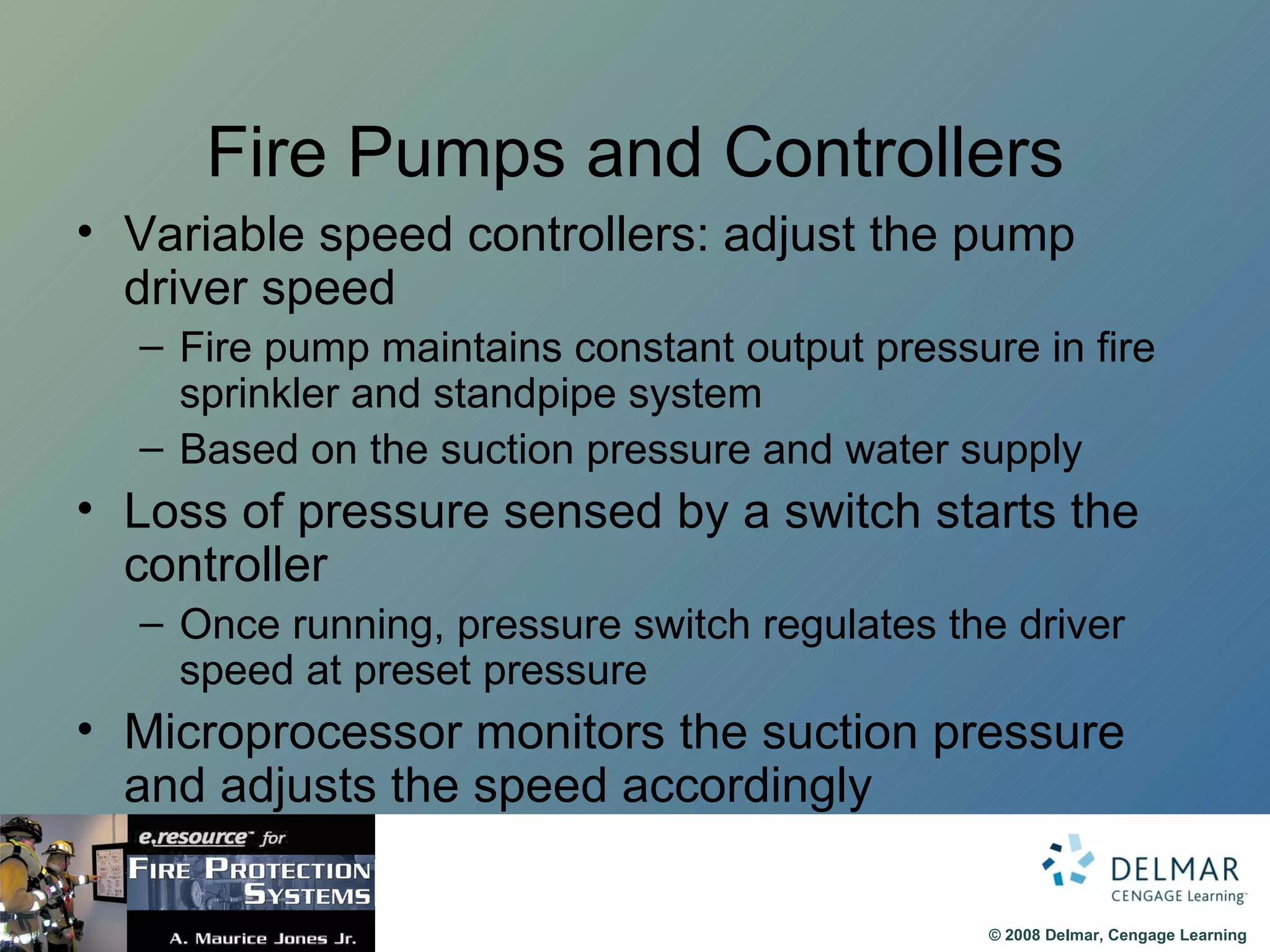 Fire Pumps and Controllers

• Variable speed controllers: adjust the pump driver speed
– Fire pump maintains constant output pressure in fire sprinkler and standpipe system
– Based on the suction pressure and water supply
• Loss of pressure sensed by a switch starts the controller
– Once running, pressure switch regulates the driver speed at preset pressure
• Microprocessor monitors the suction pressure and adjusts the speed accordingly

e.resource™ for
FIRE PROTECTION SYSTEMS
A. Maurice Jones Jr.

DELMAR
CENGAGE Learning™

© 2008 Delmar, Cengage Learning